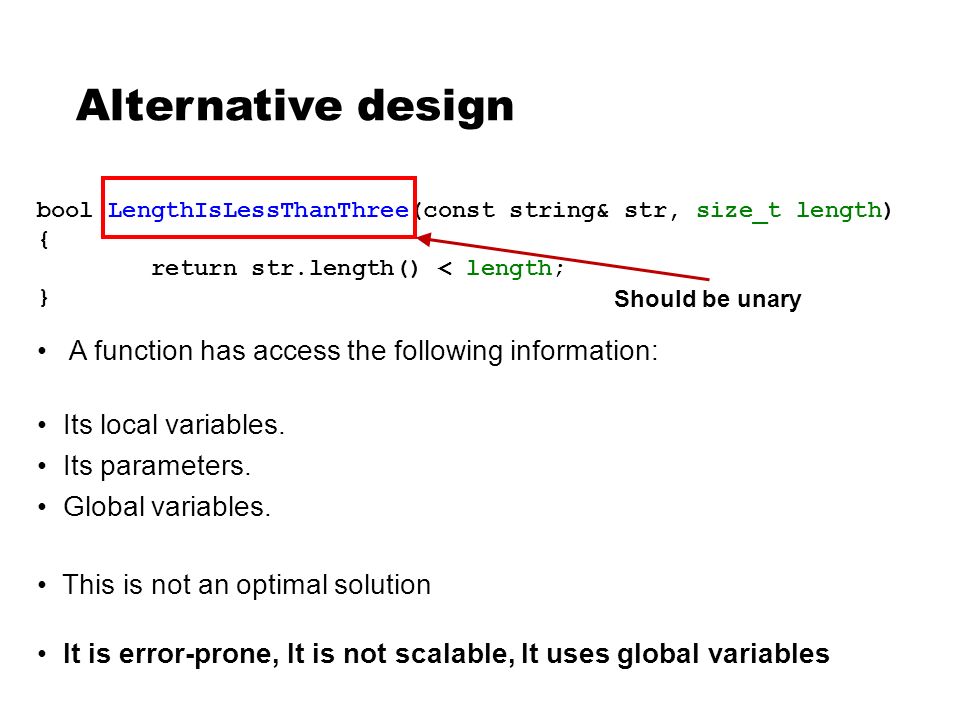 Alternative design

bool LengthIsLessThanThree(const string& str, size_t length)
{
return str.length() < length;
}

Should be unary

• A function has access the following information:

• Its local variables.
• Its parameters.
• Global variables.

• This is not an optimal solution

• It is error-prone, It is not scalable, It uses global variables